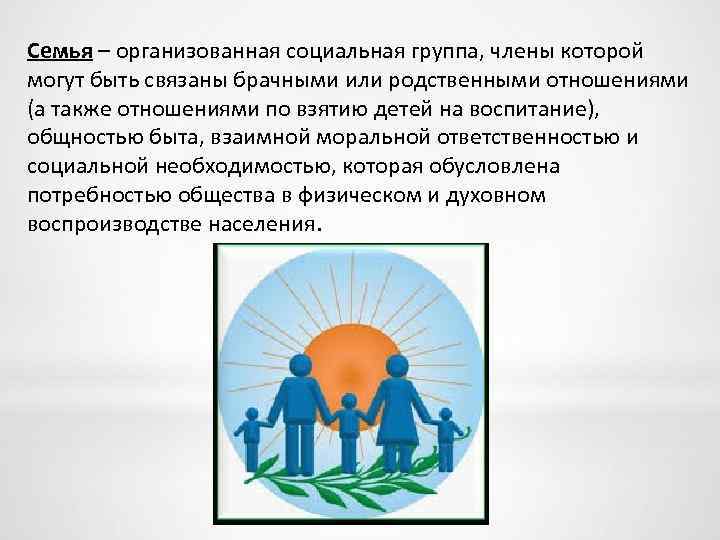 Семья – организованная социальная группа, члены которой могут быть связаны брачными или родственными отношениями (а также отношениями по взятию детей на воспитание), общностью быта, взаимной моральной ответственностью и социальной необходимостью, которая обусловлена потребностью общества в физическом и духовном воспроизводстве населения.